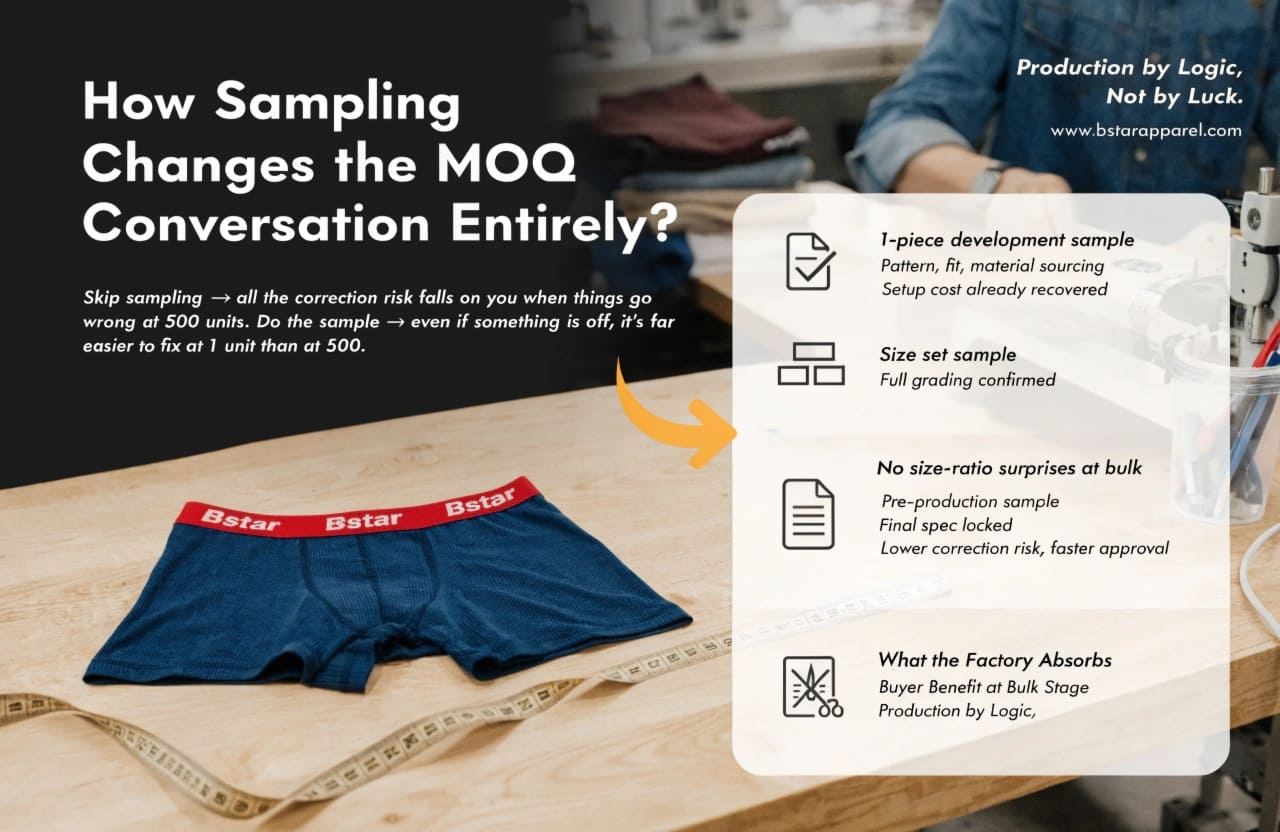 How Sampling Changes the MOQ Conversation Entirely?

Skip sampling → all the correction risk falls on you when things go wrong at 500 units. Do the sample → even if something is off, it's far easier to fix at 1 unit than at 500.

Production by Logic, Not by Luck.

www.bstarapparel.com

1-piece development sample
Pattern, fit, material sourcing
Setup cost already recovered

Size set sample
Full grading confirmed

No size-ratio surprises at bulk
Pre-production sample
Final spec locked
Lower correction risk, faster approval

What the Factory Absorbs
Buyer Benefit at Bulk Stage
Production by Logic,

Bstar Bstar Bstar